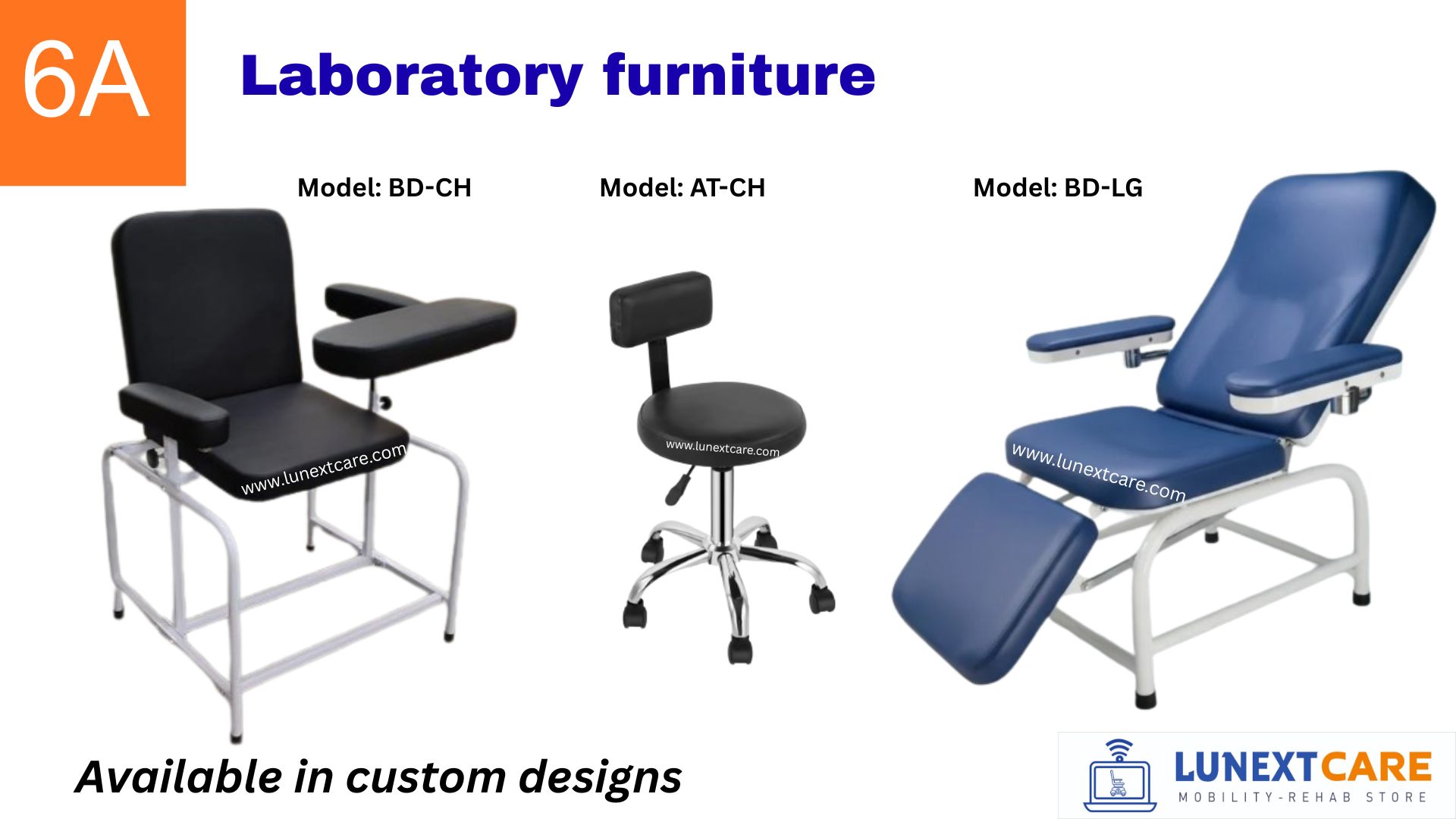 6A

Laboratory furniture

Model: BD-CH

Model: AT-CH

Model: BD-LG

www.lunextcare.com

www.lunextcare.com

www.lunextcare.com

Available in custom designs

LUNEXTCARE
MOBILITY-REHAB STORE